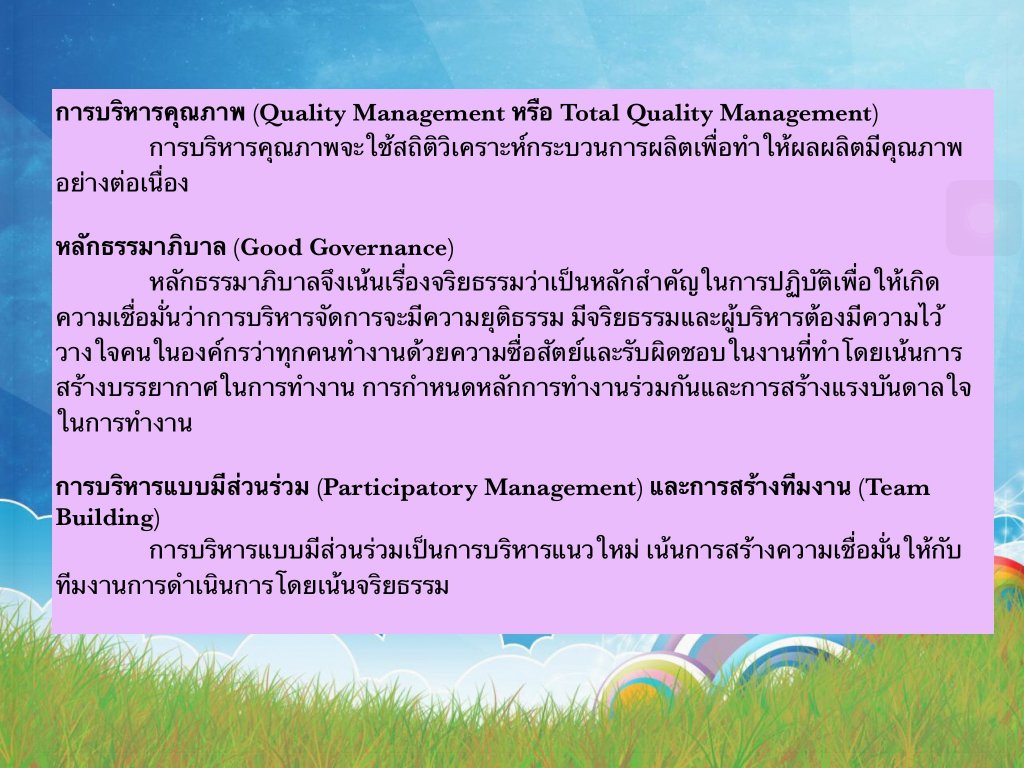 การบริหารคุณภาพ (Quality Management หรือ Total Quality Management)

การบริหารคุณภาพจะใช้สถิติวิเคราะห์กระบวนการผลิตเพื่อทำให้ผลผลิตมีคุณภาพอย่างต่อเนื่อง

หลักธรรมาภิบาล (Good Governance)

หลักธรรมาภิบาลจึงเน้นเรื่องจริยธรรมว่าเป็นหลักสำคัญในการปฏิบัติเพื่อให้เกิดความเชื่อมั่นว่าการบริหารจัดการจะมีความยุติธรรม มีจริยธรรมและผู้บริหารต้องมีความไว้วางใจคนในองค์กรว่าทุกคนทำงานด้วยความซื่อสัตย์และรับผิดชอบในงานที่ทำโดยเน้นการสร้างบรรยากาศในการทำงาน การกำหนดหลักการทำงานร่วมกันและการสร้างแรงบันดาลใจในการทำงาน

การบริหารแบบมีส่วนร่วม (Participatory Management) และการสร้างทีมงาน (Team Building)

การบริหารแบบมีส่วนร่วมเป็นการบริหารแนวใหม่ เน้นการสร้างความเชื่อมั่นให้กับทีมงานการดำเนินการโดยเน้นจริยธรรม